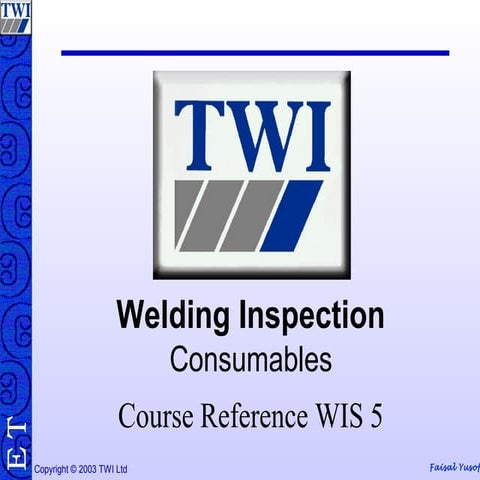 TWI

TWI

Welding Inspection
Consumables

Course Reference WIS 5

ET

Copyright © 2003 TWI Ltd

Faisal Yusof